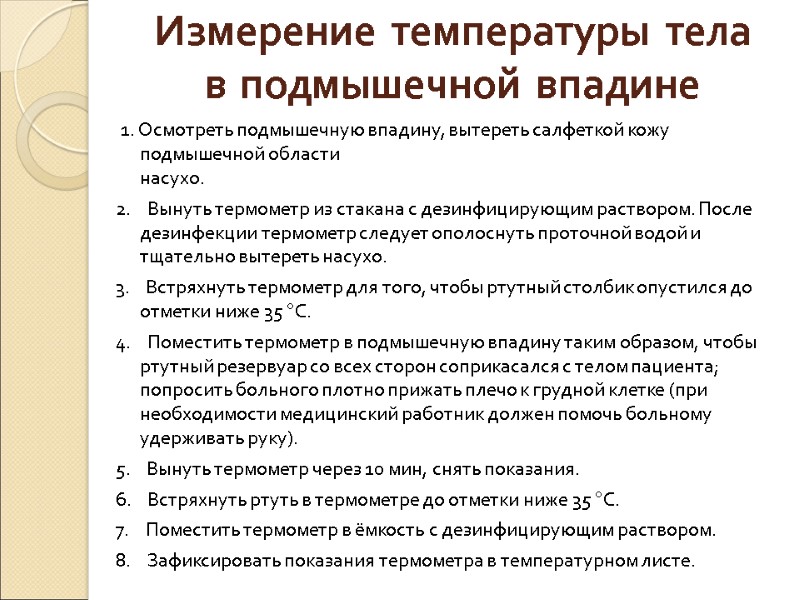 Измерение температуры тела в подмышечной впадине

1. Осмотреть подмышечную впадину, вытереть салфеткой кожу подмышечной области насухо.

2. Вынуть термометр из стакана с дезинфицирующим раствором. После дезинфекции термометр следует ополоснуть проточной водой и тщательно вытереть насухо.

3. Встряхнуть термометр для того, чтобы ртутный столбик опустился до отметки ниже 35 °С.

4. Поместить термометр в подмышечную впадину таким образом, чтобы ртутный резервуар со всех сторон соприкасался с телом пациента; попросить больного плотно прижать плечо к грудной клетке (при необходимости медицинский работник должен помочь больному удерживать руку).

5. Вынуть термометр через 10 мин, снять показания.

6. Встряхнуть ртуть в термометре до отметки ниже 35 °С.

7. Поместить термометр в ёмкость с дезинфицирующим раствором.

8. Зафиксировать показания термометра в температурном листе.